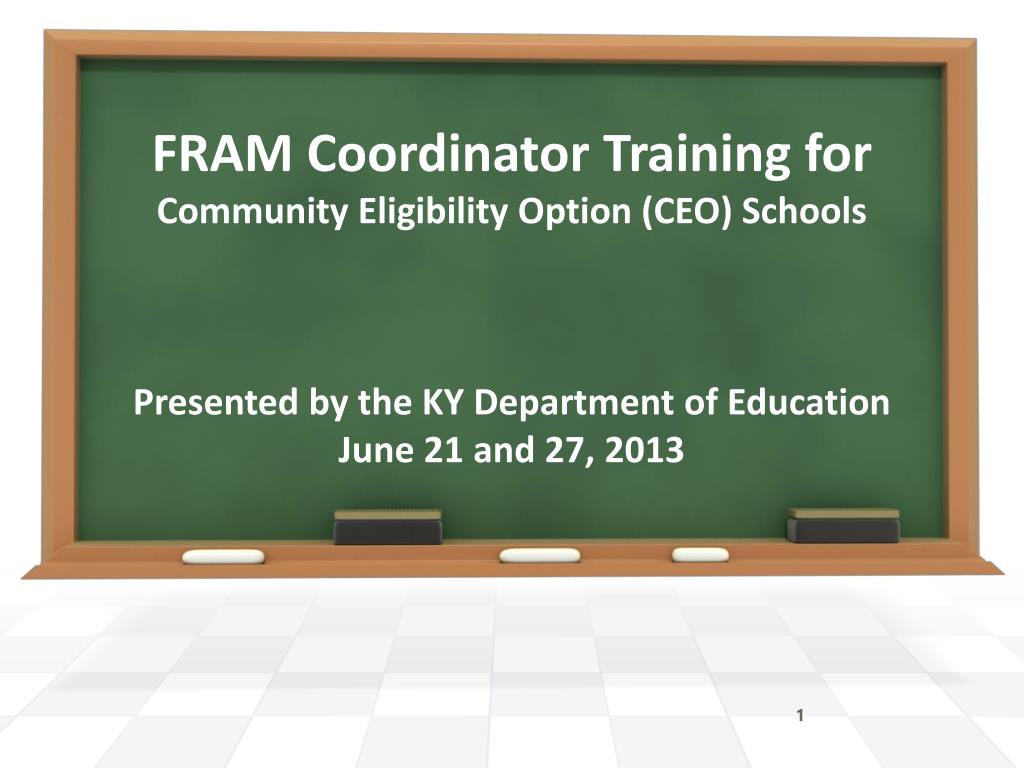 FRAM Coordinator Training for
Community Eligibility Option (CEO) Schools

Presented by the KY Department of Education
June 21 and 27, 2013

1